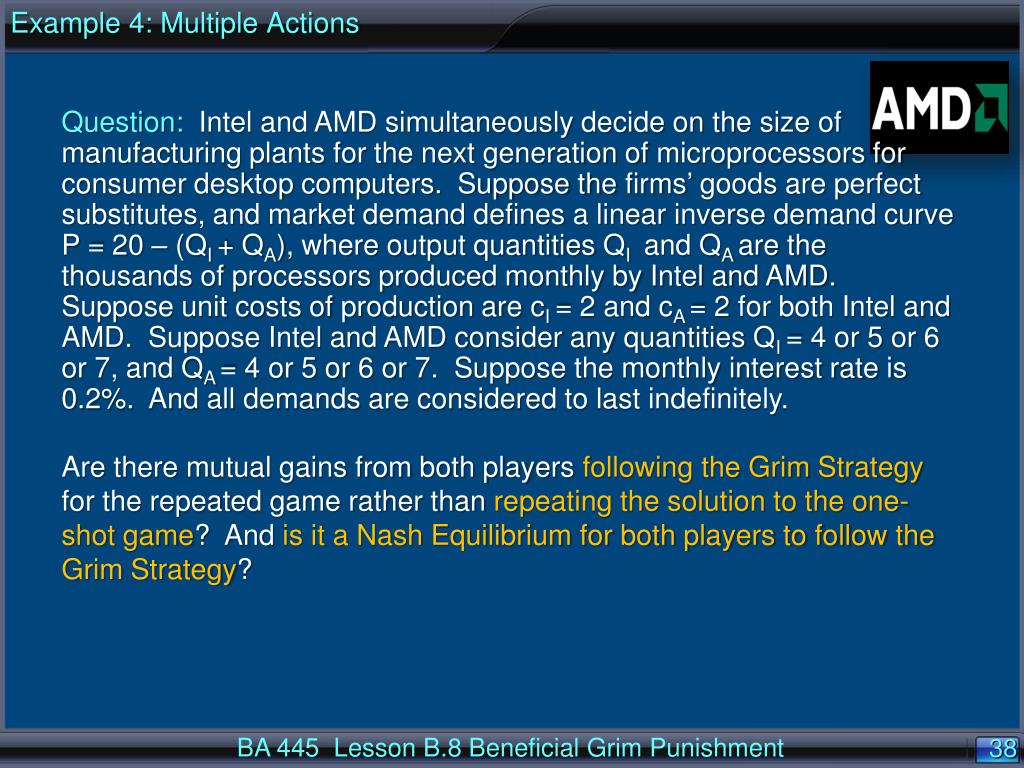 Example 4: Multiple Actions

AMD

Question: Intel and AMD simultaneously decide on the size of manufacturing plants for the next generation of microprocessors for consumer desktop computers. Suppose the firms' goods are perfect substitutes, and market demand defines a linear inverse demand curve $P = 20 – (Q_I + Q_A)$, where output quantities $Q_I$ and $Q_A$ are the thousands of processors produced monthly by Intel and AMD. Suppose unit costs of production are $c_I = 2$ and $c_A = 2$ for both Intel and AMD. Suppose Intel and AMD consider any quantities $Q_I = 4$ or 5 or 6 or 7, and $Q_A = 4$ or 5 or 6 or 7. Suppose the monthly interest rate is 0.2%. And all demands are considered to last indefinitely.

Are there mutual gains from both players following the Grim Strategy for the repeated game rather than repeating the solution to the one-shot game? And is it a Nash Equilibrium for both players to follow the Grim Strategy?

BA 445 Lesson B.8 Beneficial Grim Punishment

38